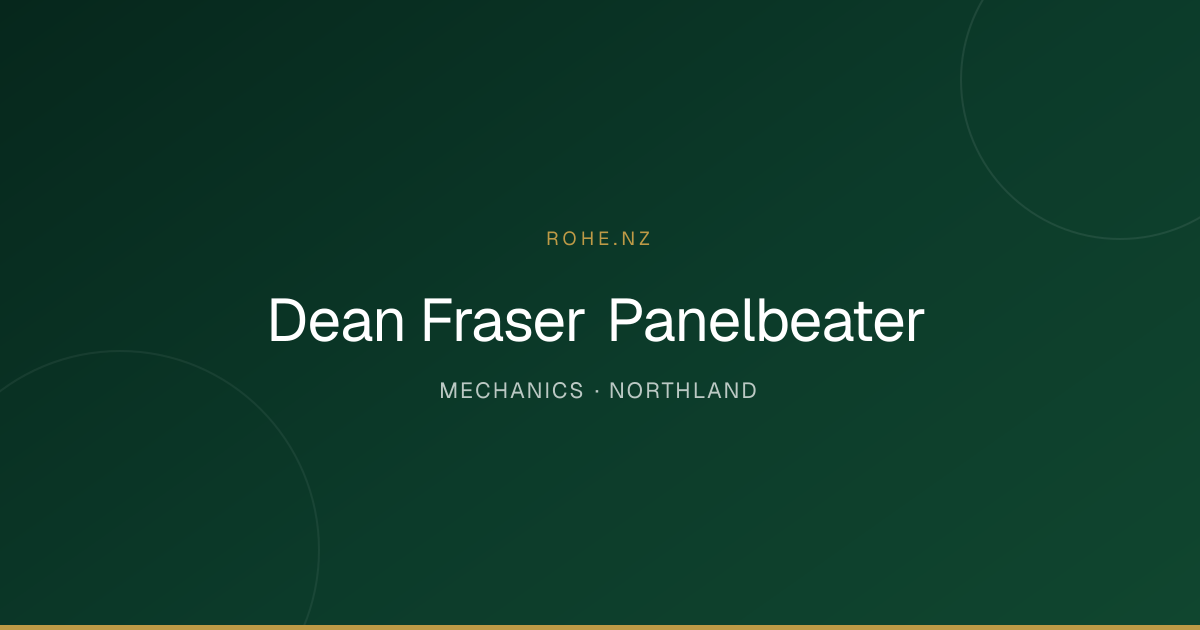 ROHE.NZ

Dean Fraser Panelbeater

MECHANICS · NORTHLAND